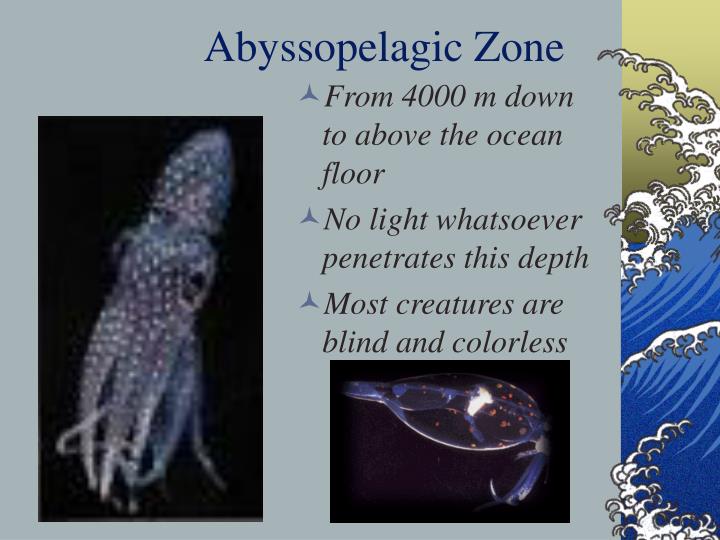 Abyssopelagic Zone

From 4000 m down to above the ocean floor

No light whatsoever penetrates this depth

Most creatures are blind and colorless